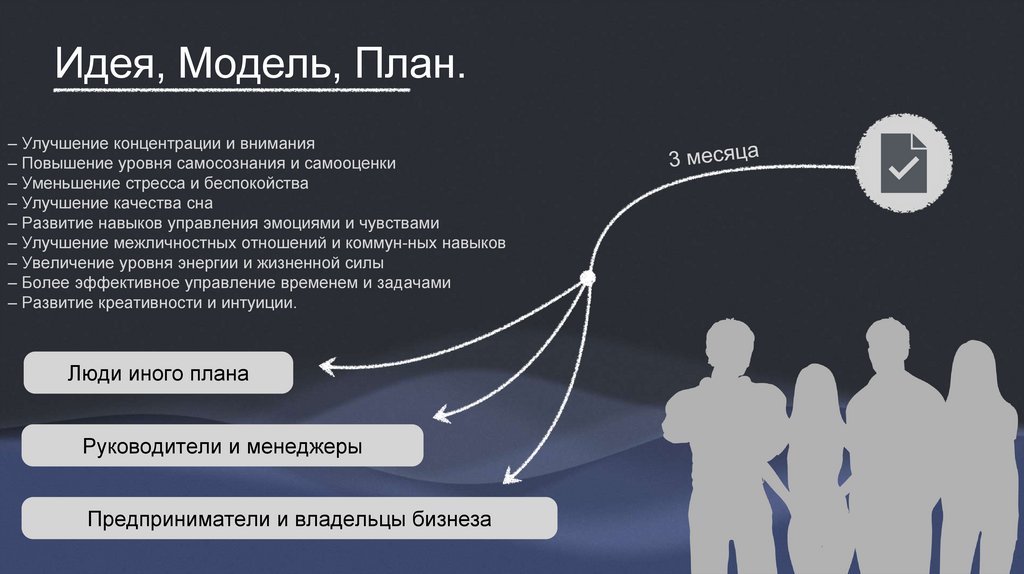 Идея, Модель, План.

– Улучшение концентрации и внимания
– Повышение уровня самосознания и самооценки
– Уменьшение стресса и беспокойства
– Улучшение качества сна
– Развитие навыков управления эмоциями и чувствами
– Улучшение межличностных отношений и коммун-ных навыков
– Увеличение уровня энергии и жизненной силы
– Более эффективное управление временем и задачами
– Развитие креативности и интуиции.

3 месяца

Люди иного плана

Руководители и менеджеры

Предприниматели и владельцы бизнеса